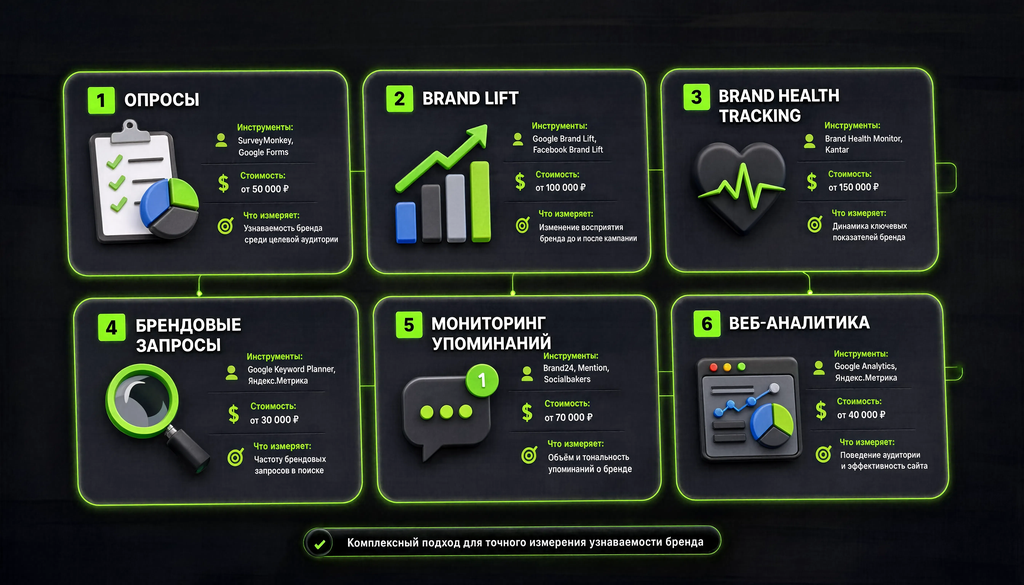 1 ОПРОСЫ

Инструменты:
SurveyMonkey, Google Forms

Стоимость:
от 50 000 ₽

Что измеряет:
Узнаваемость бренда среди целевой аудитории

2 BRAND LIFT

Инструменты:
Google Brand Lift, Facebook Brand Lift

Стоимость:
от 100 000 ₽

Что измеряет:
Изменение восприятия бренда до и после кампании

3 BRAND HEALTH TRACKING

Инструменты:
Brand Health Monitor, Kantar

Стоимость:
от 150 000 ₽

Что измеряет:
Динамика ключевых показателей бренда

4 БРЕНДОВЫЕ ЗАПРОСЫ

Инструменты:
Google Keyword Planner, Яндекс.Метрика

Стоимость:
от 30 000 ₽

Что измеряет:
Частоту брендовых запросов в поиске

5 МОНИТОРИНГ УПОМИНАНИЙ

1

Инструменты:
Brand24, Mention, Socialbakers

Стоимость:
от 70 000 ₽

Что измеряет:
Объём и тональность упоминаний о бренде

6 ВЕБ-АНАЛИТИКА

Инструменты:
Google Analytics, Яндекс.Метрика

Стоимость:
от 40 000 ₽

Что измеряет:
Поведение аудитории и эффективность сайта

Комплексный подход для точного измерения узнаваемости бренда